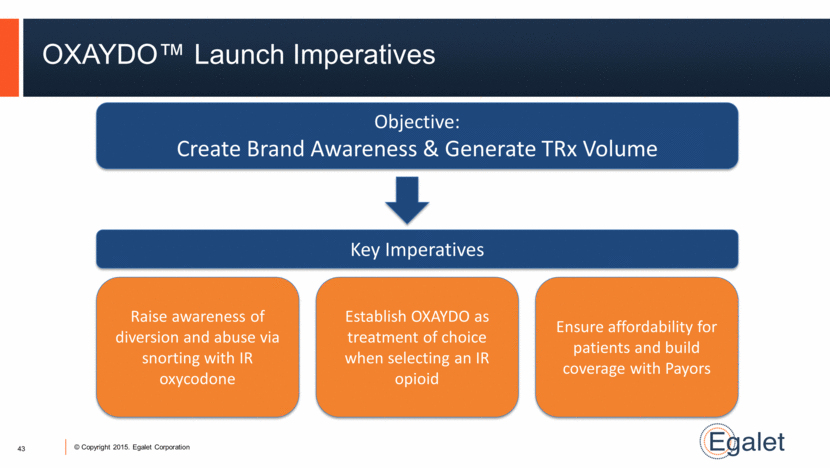 OXAYDO™ Launch Imperatives

Objective:
Create Brand Awareness & Generate TRx Volume

Key Imperatives

Raise awareness of diversion and abuse via snorting with IR oxycodone

Establish OXAYDO as treatment of choice when selecting an IR opioid

Ensure affordability for patients and build coverage with Payors

43

© Copyright 2015. Egalet Corporation

Egalet